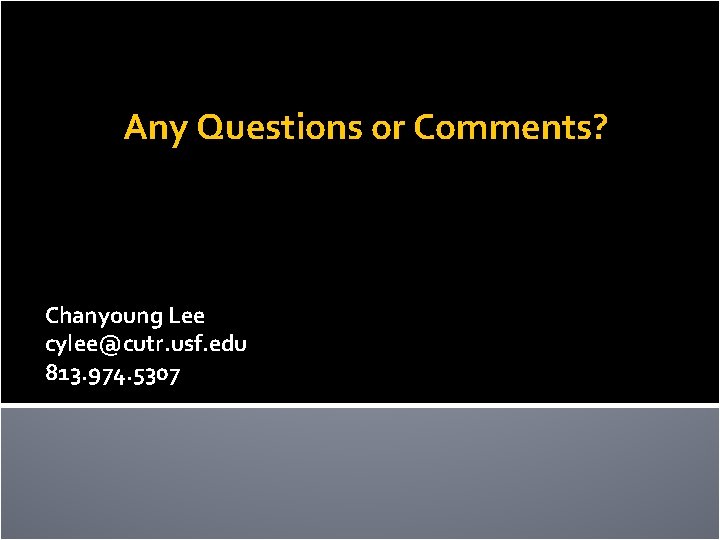 Any Questions or Comments?

Chanyoung Lee
cylee@cutr.usf.edu
813.974.5307